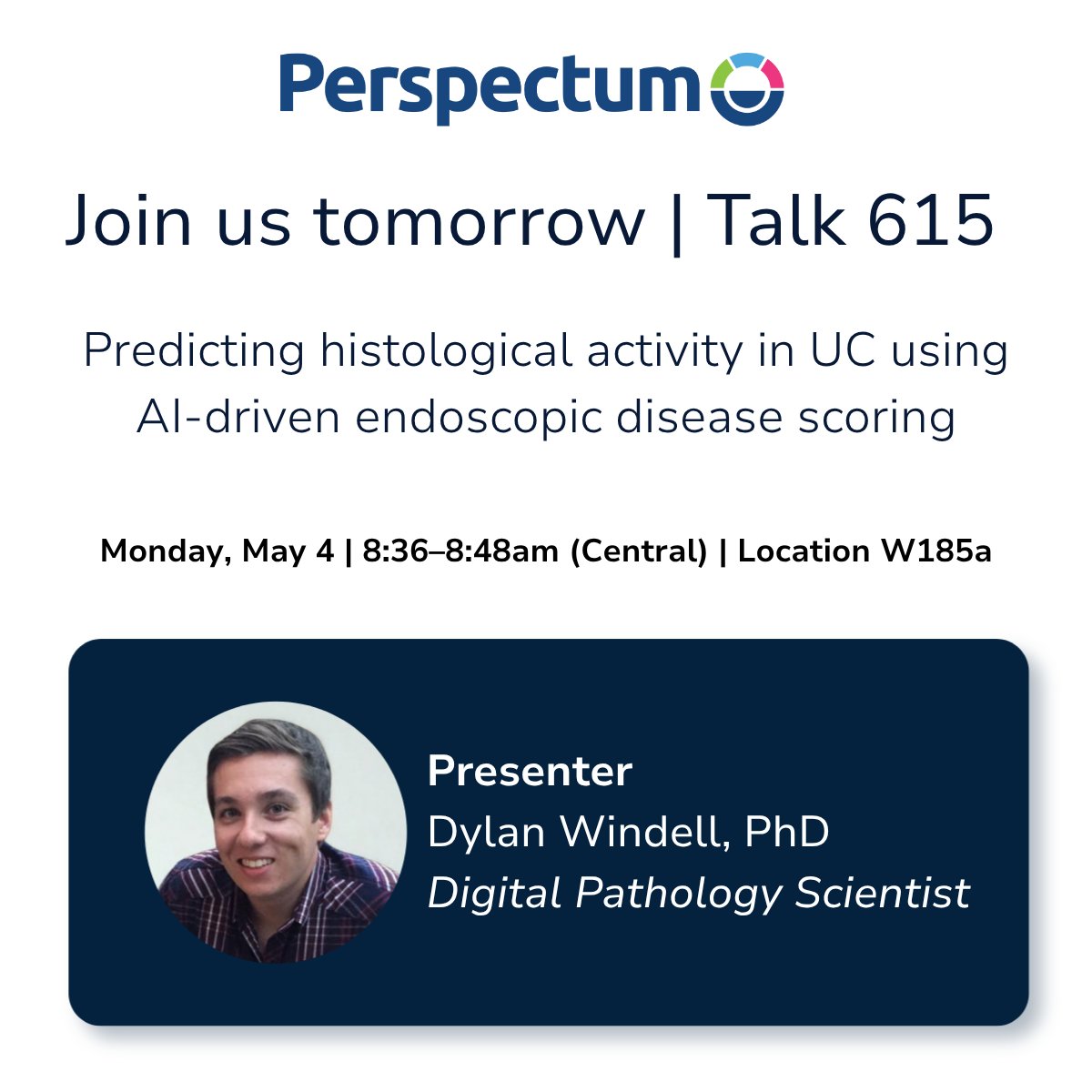 Perspectum

Join us tomorrow | Talk 615

Predicting histological activity in UC using AI-driven endoscopic disease scoring

Monday, May 4 | 8:36–8:48am (Central) | Location W185a

Presenter
Dylan Windell, PhD
Digital Pathology Scientist